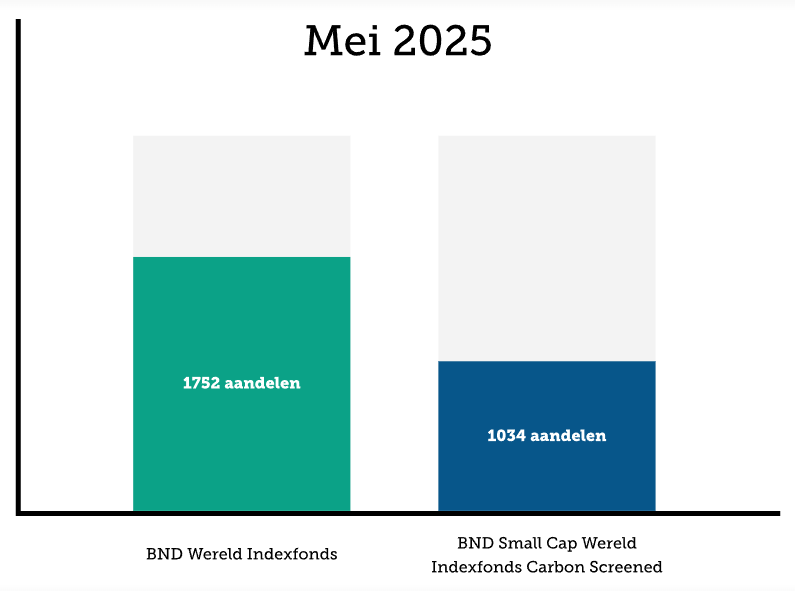 Mei 2025

1752 aandelen

1034 aandelen

BND Wereld Indexfonds

BND Small Cap Wereld Indexfonds Carbon Screened